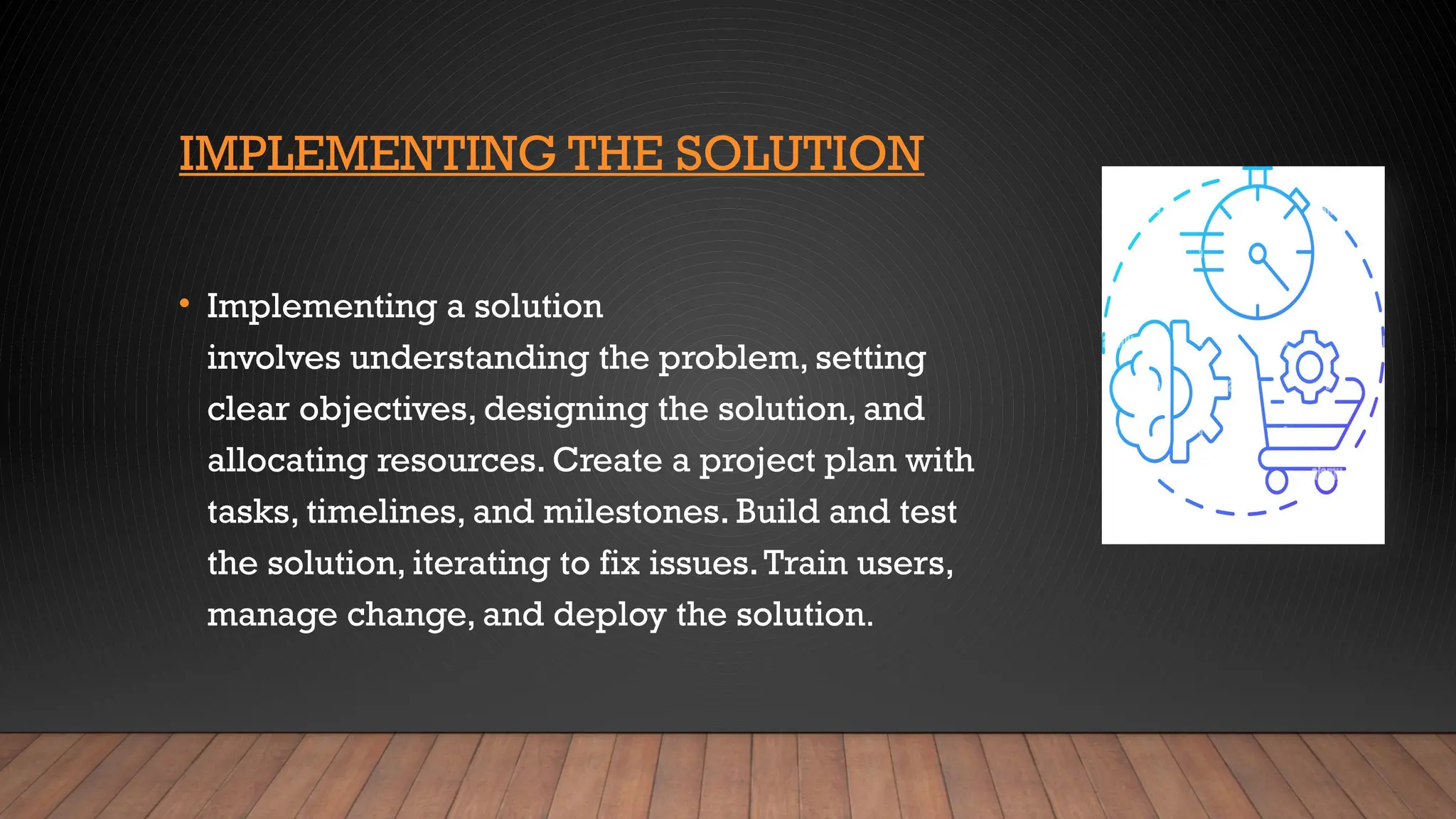 IMPLEMENTING THE SOLUTION

• Implementing a solution involves understanding the problem, setting clear objectives, designing the solution, and allocating resources. Create a project plan with tasks, timelines, and milestones. Build and test the solution, iterating to fix issues. Train users, manage change, and deploy the solution.